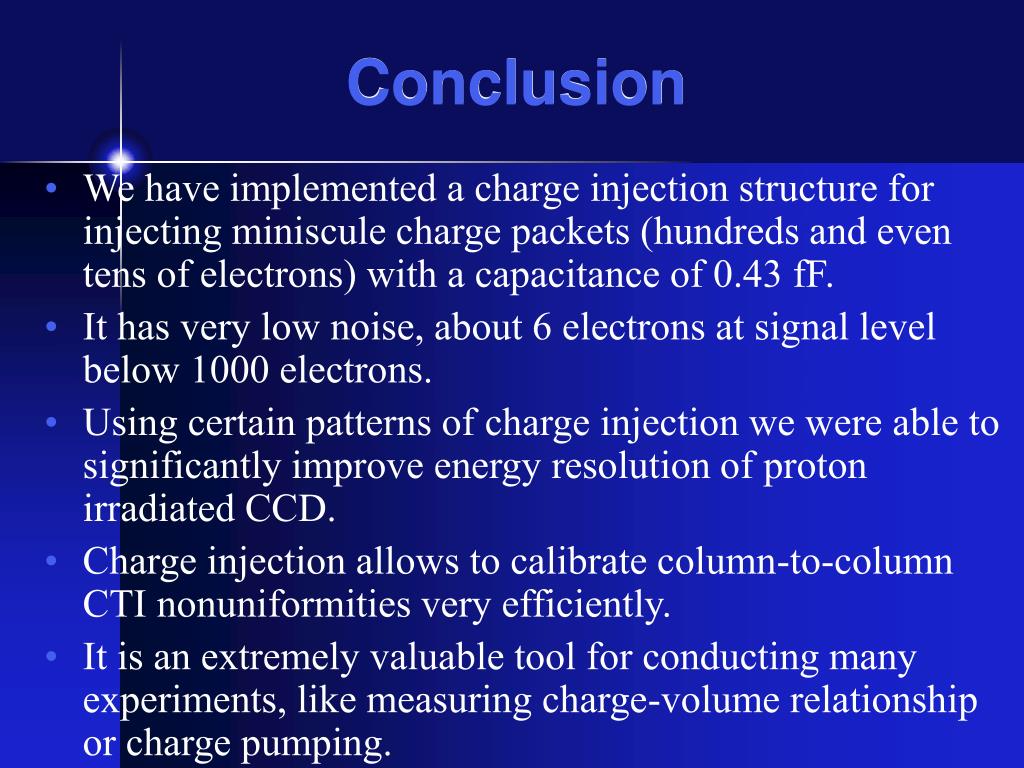 Conclusion

• We have implemented a charge injection structure for injecting miniscule charge packets (hundreds and even tens of electrons) with a capacitance of 0.43 fF.
• It has very low noise, about 6 electrons at signal level below 1000 electrons.
• Using certain patterns of charge injection we were able to significantly improve energy resolution of proton irradiated CCD.
• Charge injection allows to calibrate column-to-column CTI nonuniformities very efficiently.
• It is an extremely valuable tool for conducting many experiments, like measuring charge-volume relationship or charge pumping.